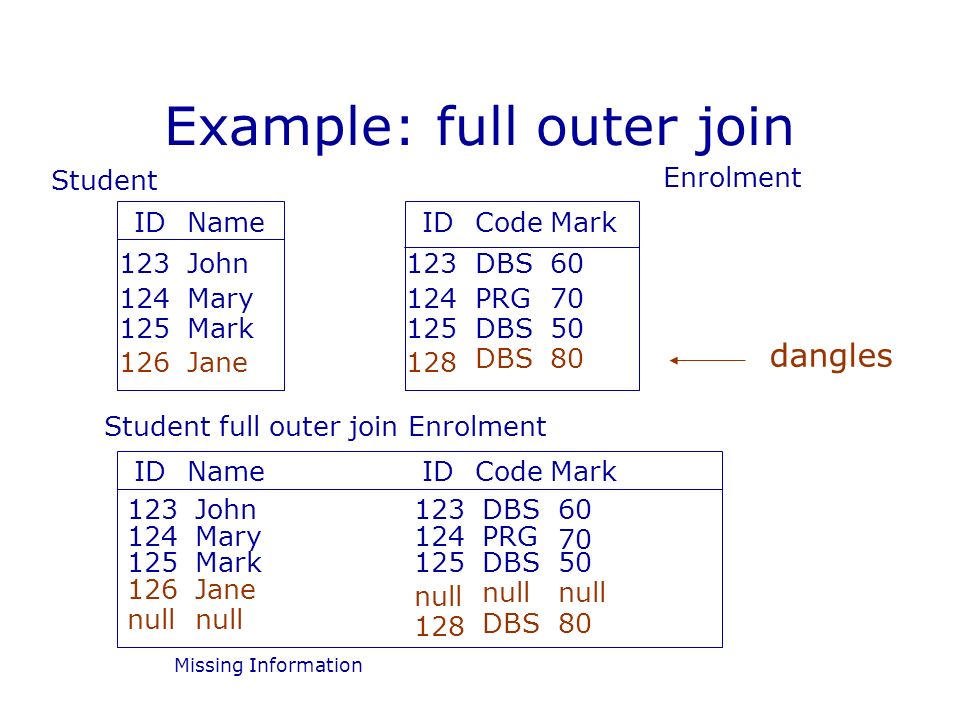 Example: full outer join

Student

| ID | Name |
|---|---|
| 123 | John |
| 124 | Mary |
| 125 | Mark |
| 126 | Jane |

Enrolment

| ID | Code | Mark |
|---|---|---|
| 123 | DBS | 60 |
| 124 | PRG | 70 |
| 125 | DBS | 50 |
| 128 | DBS | 80 |

dangles

Student full outer join Enrolment

| ID | Name | ID | Code | Mark |
|---|---|---|---|---|
| 123 | John | 123 | DBS | 60 |
| 124 | Mary | 124 | PRG | 70 |
| 125 | Mark | 125 | DBS | 50 |
| 126 | Jane | null | null | null |
| null | null | 128 | DBS | 80 |

Missing Information